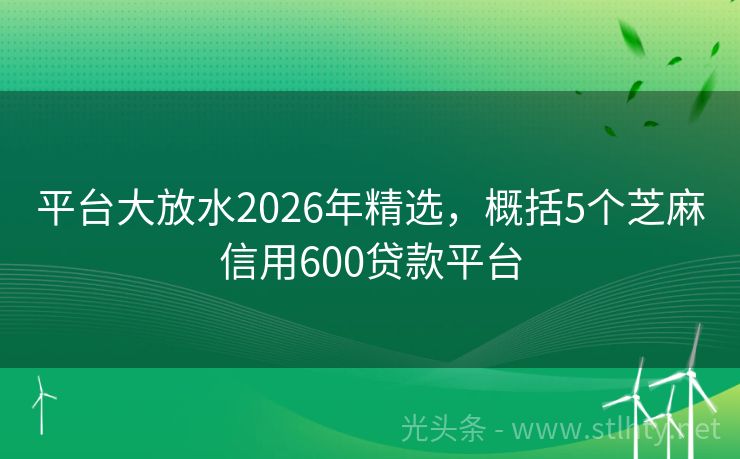 平台大放水2026年精选，概括5个芝麻信用600贷款平台

光头条 - www.stlhty.net